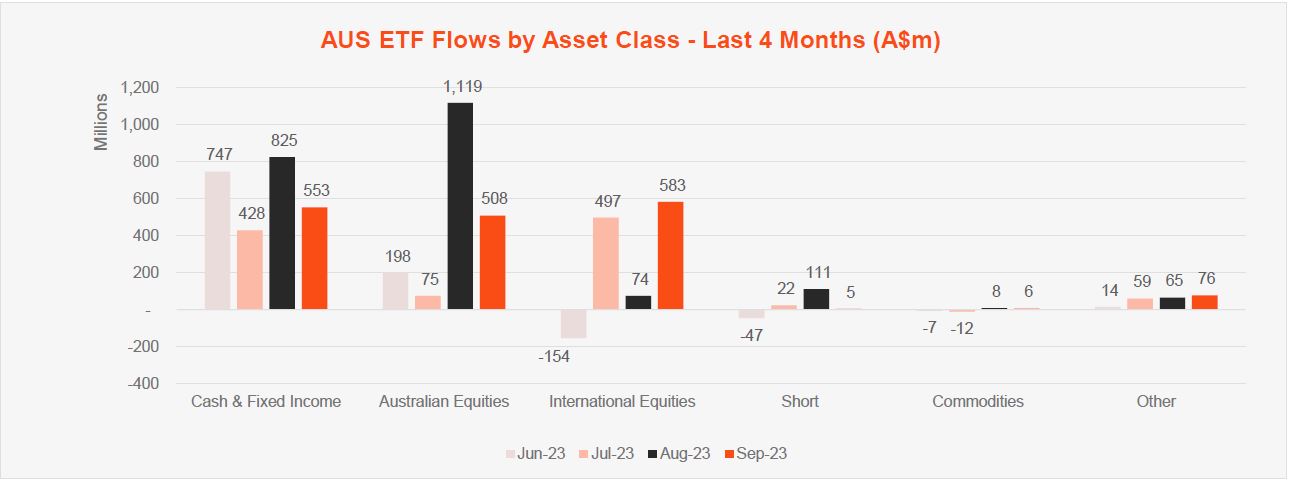 AUS ETF Flows by Asset Class - Last 4 Months (A$m)

Millions

1,200
1,000
800
600
400
200
-
-200
-400

747 428 825 553
198 75 1,119 508
-154 497 74 583
-47 22 111 5
-7 -12 8 6
14 59 65 76

Cash & Fixed Income
Australian Equities
International Equities
Short
Commodities
Other

Jun-23 Jul-23 Aug-23 Sep-23